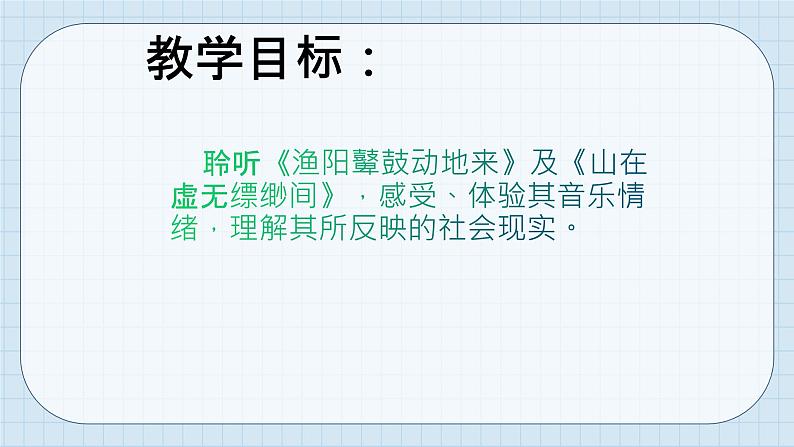 教学目标：

聆听《渔阳鼙鼓动地来》及《山在虚无缥缈间》，感受、体验其音乐情绪，理解其所反映的社会现实。